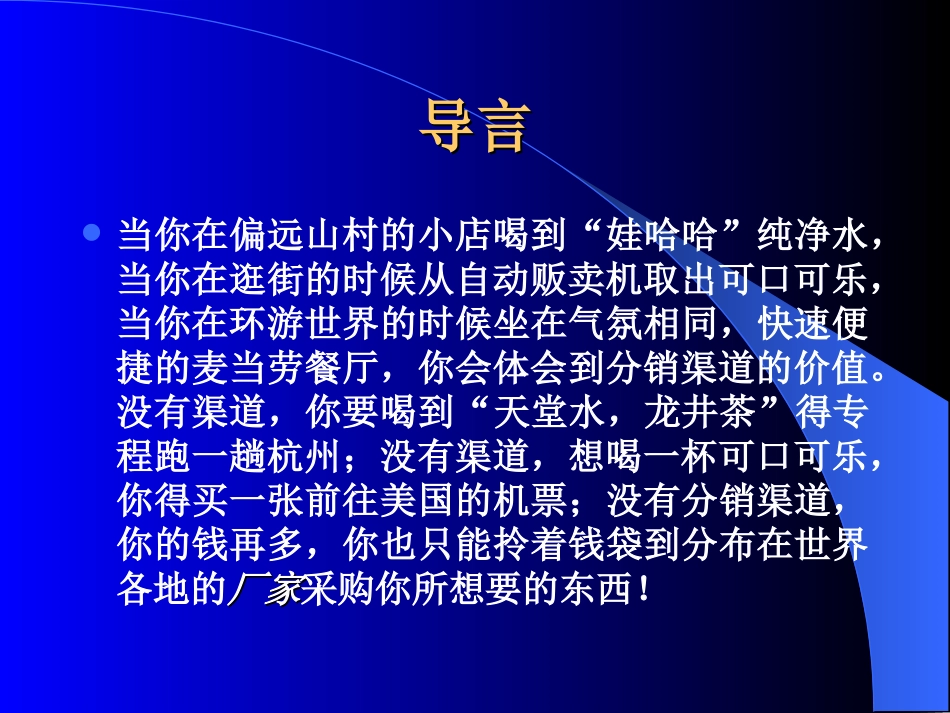 导言

当你在偏远山村的小店喝到“娃哈哈”纯净水，当你在逛街的时候从自动贩卖机取出可口可乐，当你在环游世界的时候坐在气氛相同，快速便捷的麦当劳餐厅，你会体会到分销渠道的价值。没有渠道，你要喝到“天堂水，龙井茶”得专程跑一趟杭州；没有渠道，想喝一杯可口可乐，你得买一张前往美国的机票；没有分销渠道，你的钱再多，你也只能拎着钱袋到分布在世界各地的厂家采购你所想要的东西！